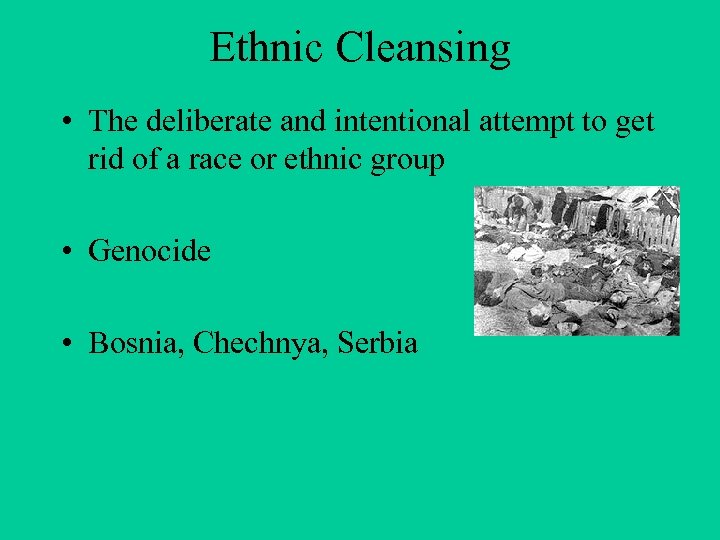 Ethnic Cleansing

• The deliberate and intentional attempt to get rid of a race or ethnic group

• Genocide

• Bosnia, Chechnya, Serbia